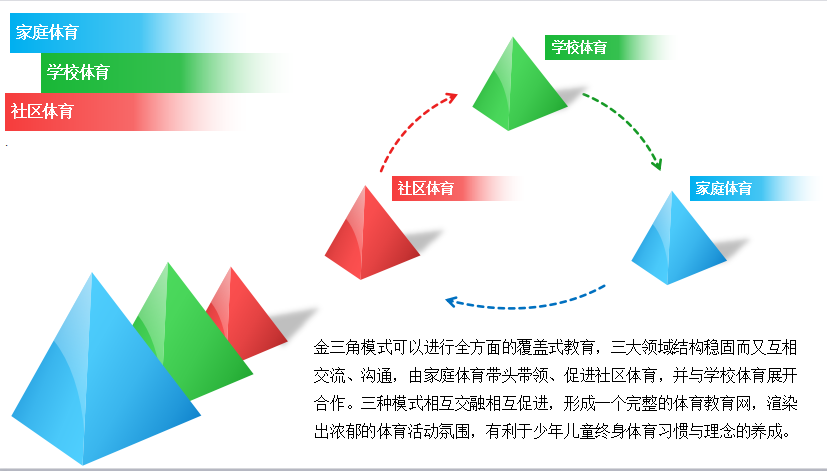 家庭体育

学校体育

社区体育

学校体育

社区体育

家庭体育

金三角模式可以进行全方面的覆盖式教育，三大领域结构稳固而又互相交流、沟通，由家庭体育带头带领、促进社区体育，并与学校体育展开合作。三种模式相互交融相互促进，形成一个完整的体育教育网，渲染出浓郁的体育活动氛围，有利于少年儿童终身体育习惯与理念的养成。